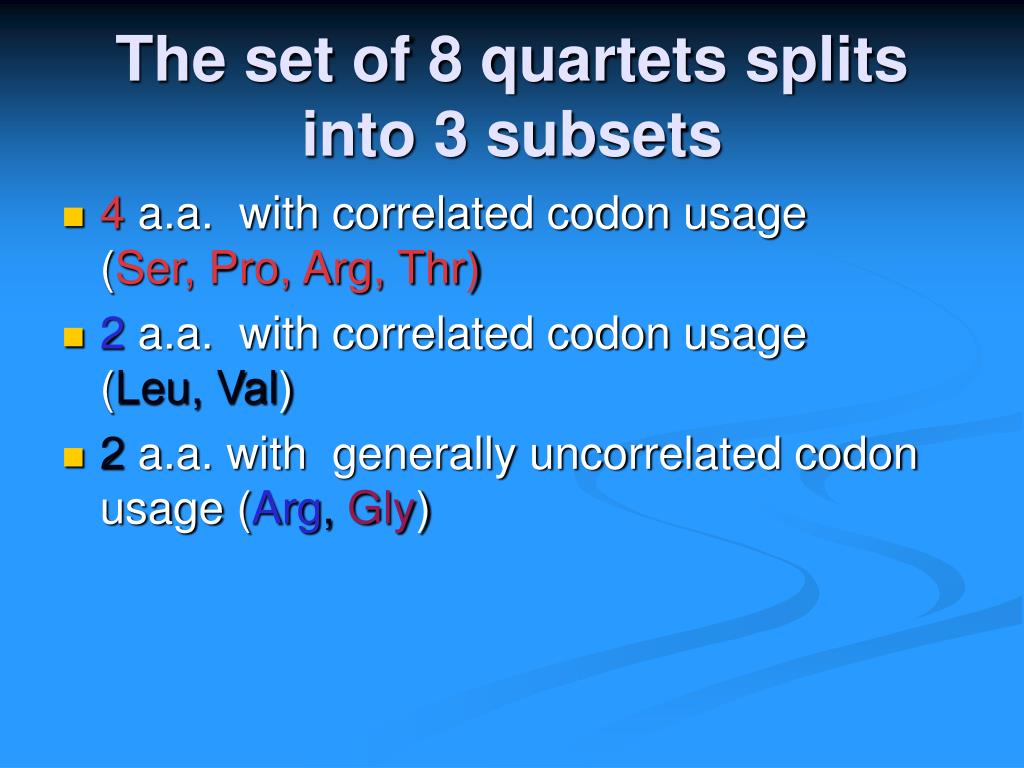 The set of 8 quartets splits into 3 subsets

4 a.a. with correlated codon usage (Ser, Pro, Arg, Thr)

2 a.a. with correlated codon usage (Leu, Val)

2 a.a. with generally uncorrelated codon usage (Arg, Gly)